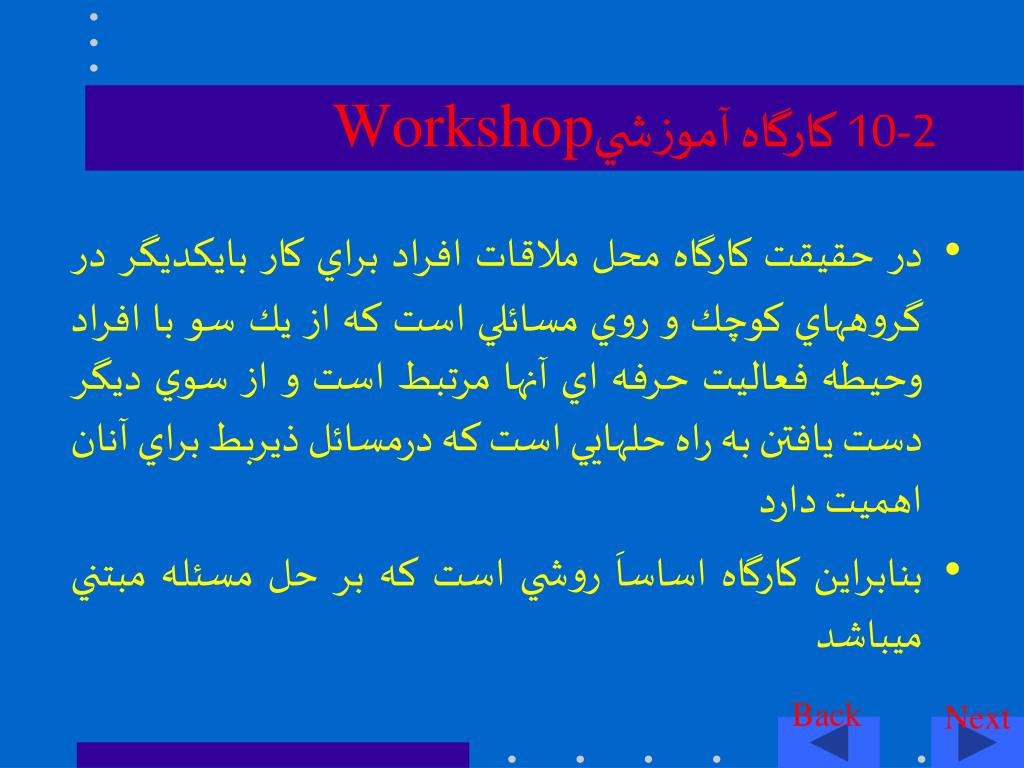 10-2 كارگاه آموزشيWorkshop

• در حقيقت كارگاه محل ملاقات افراد براي كار بايكديگر در گروههاي كوچك و روي مسائلي است كه از يك سو با افراد وحيطه فعاليت حرفه اي آنها مرتبط است و از سوي ديگر دست يافتن به راه حلهايي است كه درمسائل ذيربط براي آنان اهميت دارد

• بنابراين كارگاه اساساً روشي است كه بر حل مسئله مبتني ميباشد

Back

Next